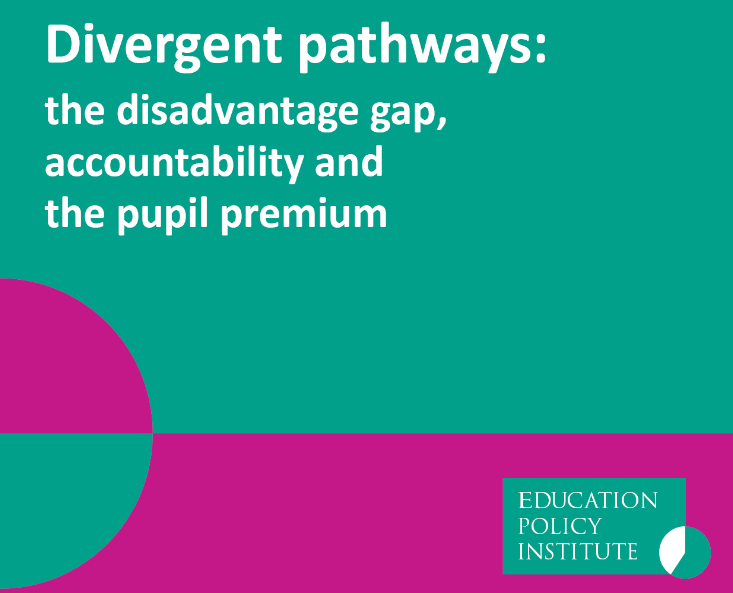 Divergent pathways:
the disadvantage gap, accountability and the pupil premium

EDUCATION
POLICY
INSTITUTE